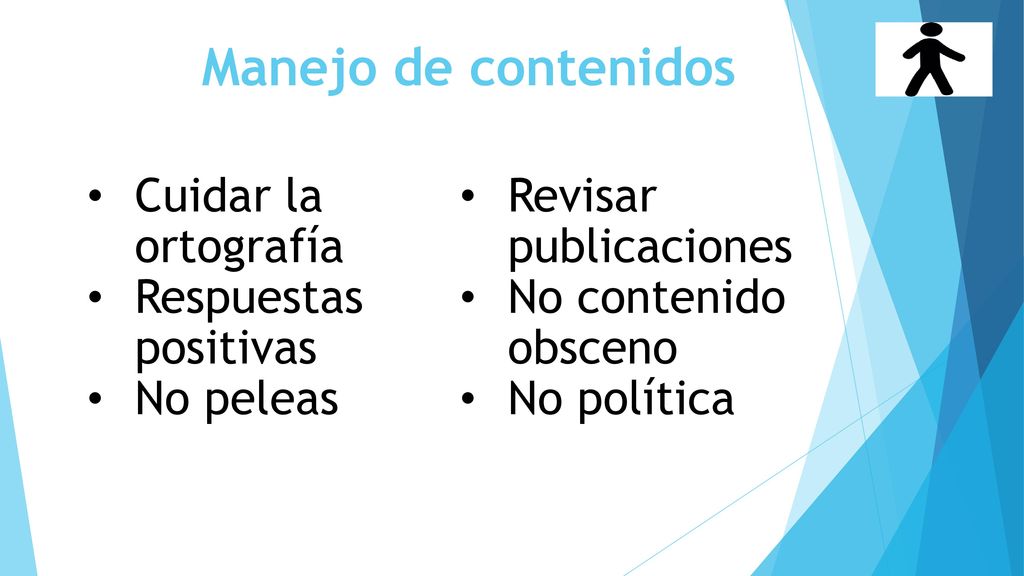 Manejo de contenidos

• Cuidar la ortografía
• Respuestas positivas
• No peleas

• Revisar publicaciones
• No contenido obsceno
• No política